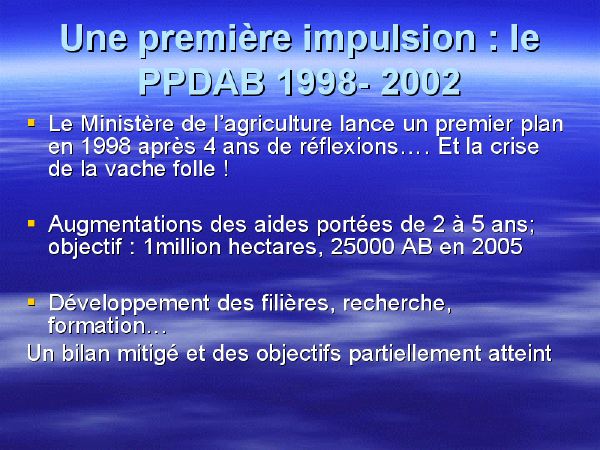 Une première impulsion : le PPDAB 1998- 2002

▪ Le Ministère de l'agriculture lance un premier plan en 1998 après 4 ans de réflexions…. Et la crise de la vache folle !

▪ Augmentations des aides portées de 2 à 5 ans; objectif : 1million hectares, 25000 AB en 2005

▪ Développement des filières, recherche, formation…

Un bilan mitigé et des objectifs partiellement atteint